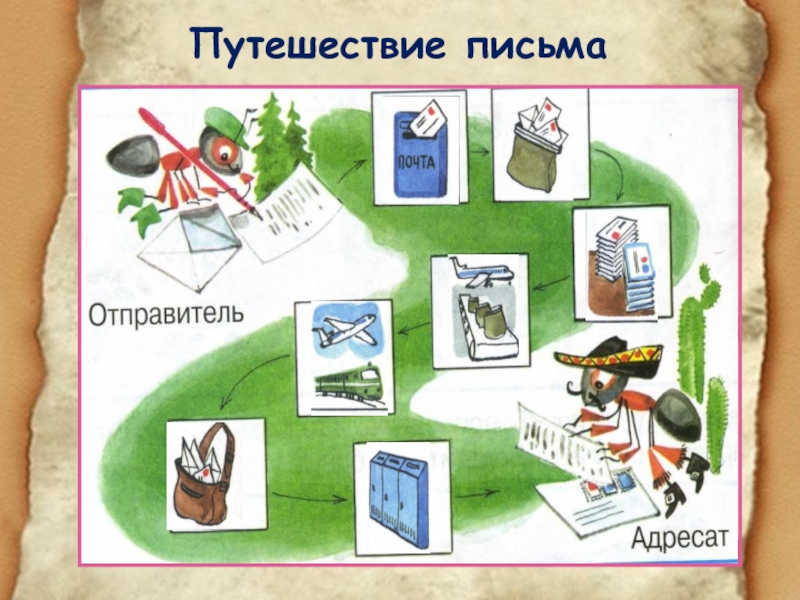 Путешествие письма

ПОЧТА

Отправитель

Адресат